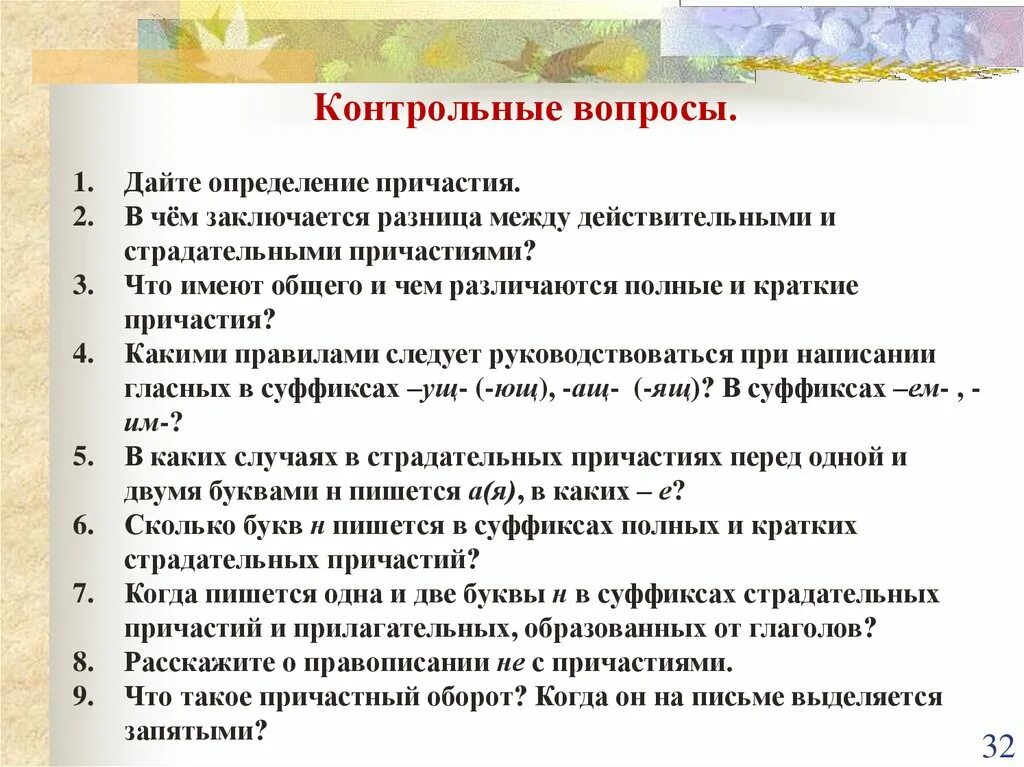 Контрольные вопросы.

1. Дайте определение причастия.
2. В чём заключается разница между действительными и страдательными причастиями?
3. Что имеют общего и чем различаются полные и краткие причастия?
4. Какими правилами следует руководствоваться при написании гласных в суффиксах –ущ- (-ющ), -ащ- (-ящ)? В суффиксах –ем- , -им-?
5. В каких случаях в страдательных причастиях перед одной и двумя буквами н пишется а(я), в каких – е?
6. Сколько букв н пишется в суффиксах полных и кратких страдательных причастий?
7. Когда пишется одна и две буквы н в суффиксах страдательных причастий и прилагательных, образованных от глаголов?
8. Расскажите о правописании не с причастиями.
9. Что такое причастный оборот? Когда он на письме выделяется запятыми?

32